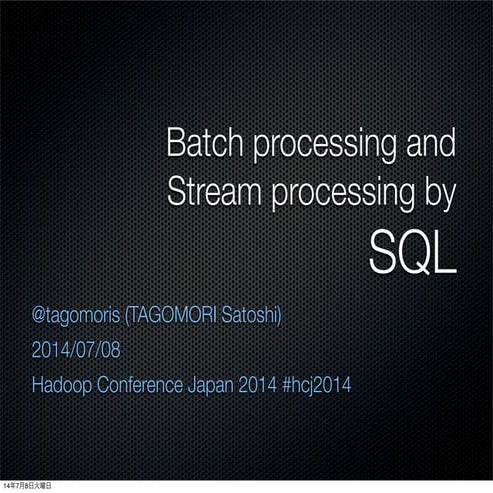 Batch processing and Stream processing by SQL

@tagomoris (TAGOMORI Satoshi)

2014/07/08

Hadoop Conference Japan 2014 #hcj2014

14年7月8日火曜日